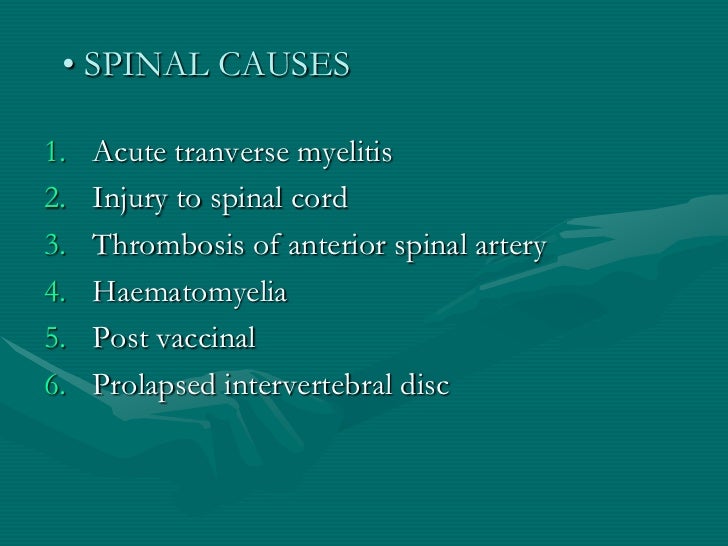 • SPINAL CAUSES

1. Acute tranverse myelitis
2. Injury to spinal cord
3. Thrombosis of anterior spinal artery
4. Haematomyelia
5. Post vaccinal
6. Prolapsed intervertebral disc